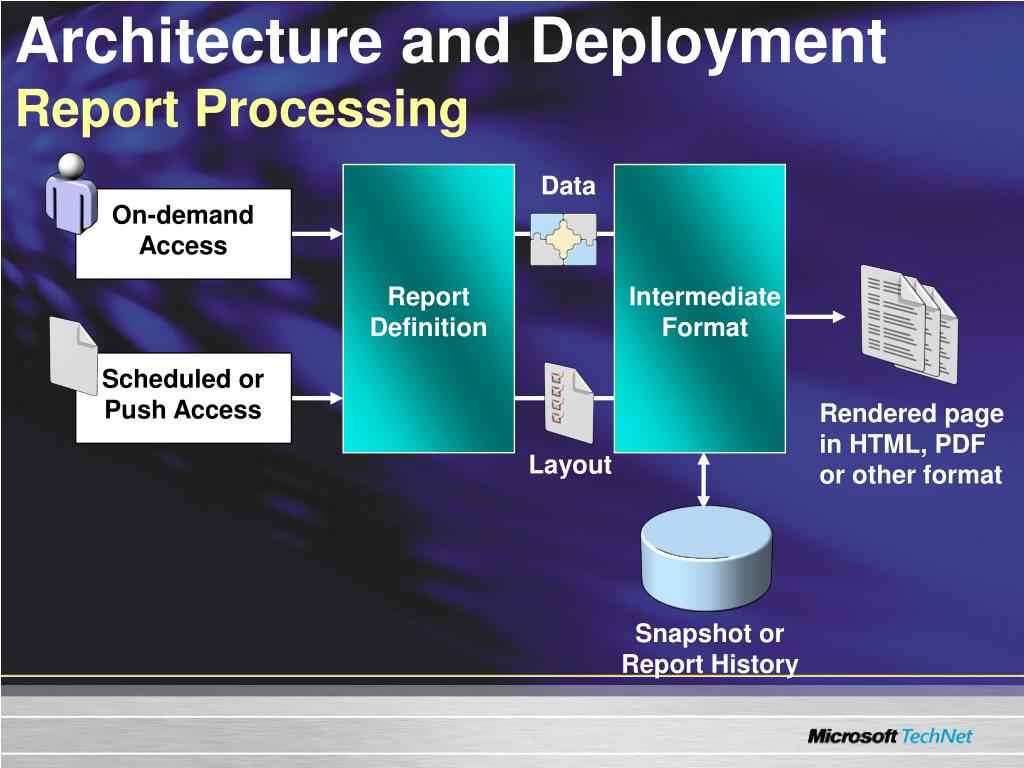 Architecture and Deployment
Report Processing

On-demand Access

Scheduled or Push Access

Report Definition

Data

Layout

Intermediate Format

Rendered page in HTML, PDF or other format

Snapshot or Report History

Microsoft TechNet